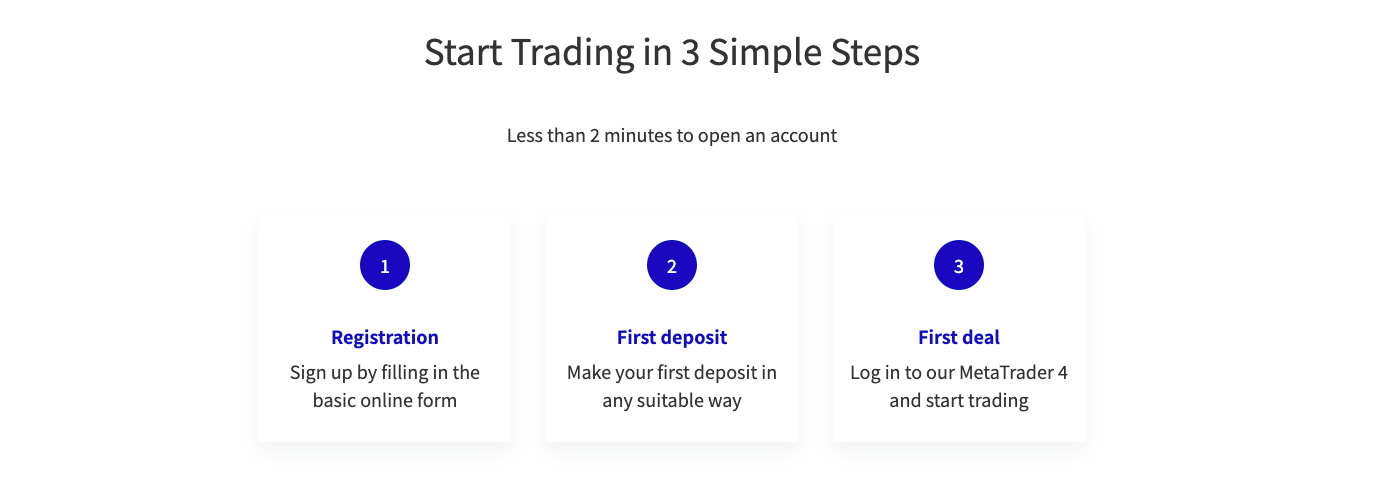 Start Trading in 3 Simple Steps

Less than 2 minutes to open an account

1

Registration

Sign up by filling in the basic online form

2

First deposit

Make your first deposit in any suitable way

3

First deal

Log in to our MetaTrader 4 and start trading